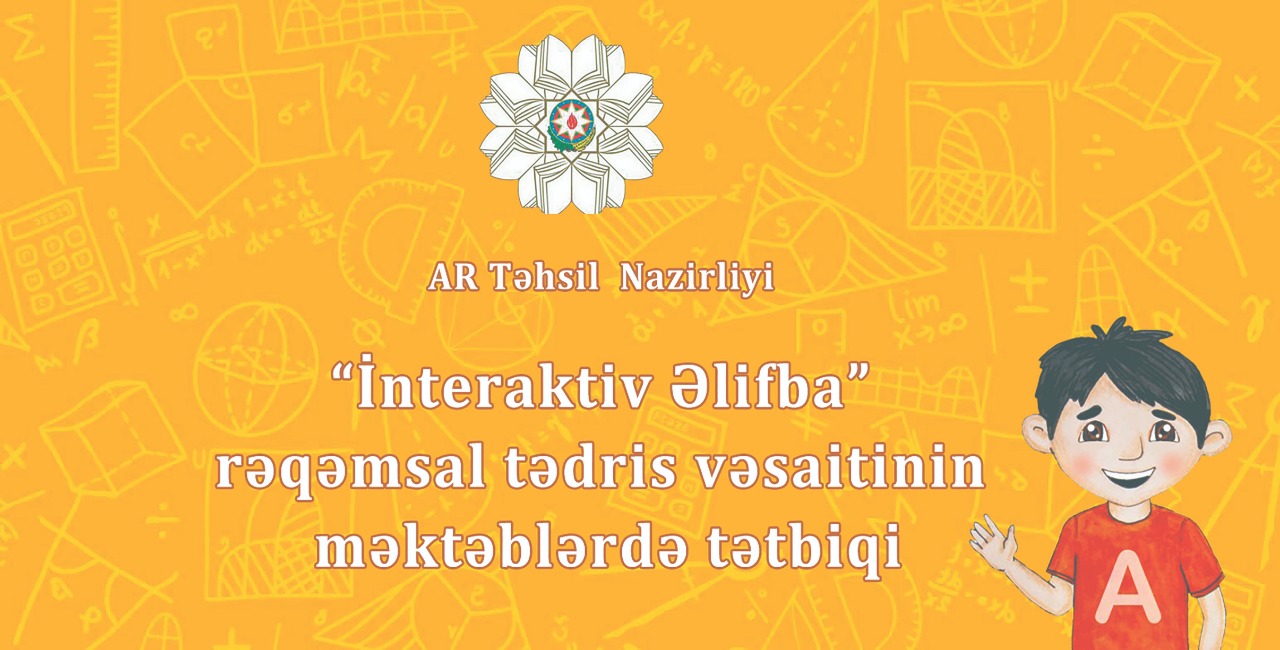 AR Təhsil Nazirliyi

“İnteraktiv Əlifba” rəqəmsal tədris vəsaitinin məktəblərdə tətbiqi

A